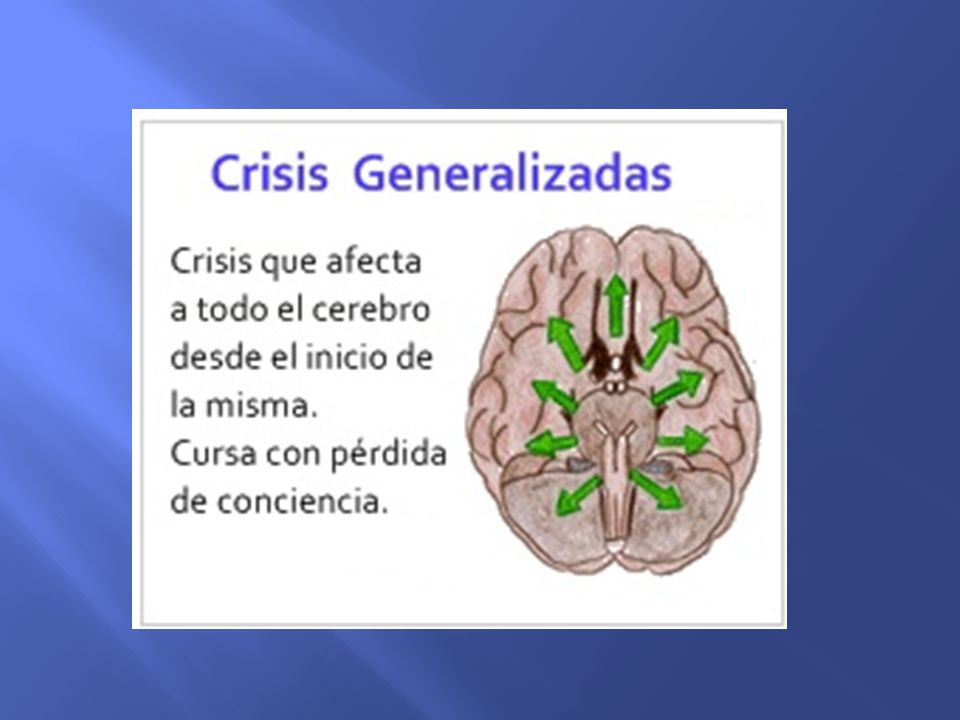 Crisis Generalizadas

Crisis que afecta a todo el cerebro desde el inicio de la misma.
Cursa con pérdida de conciencia.